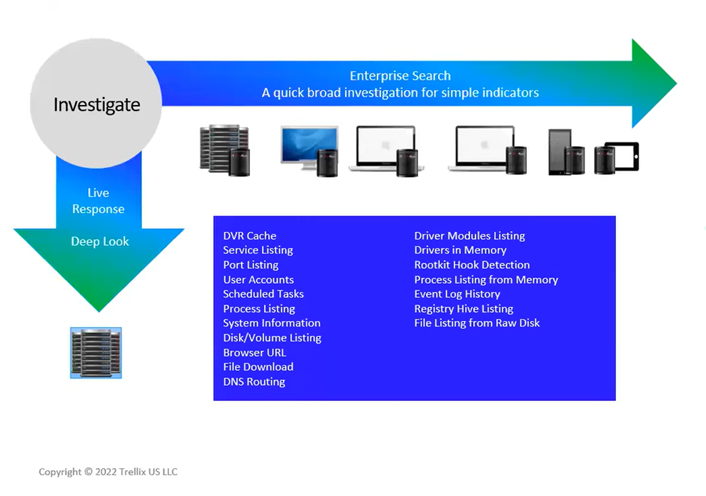 Investigate

Enterprise Search
A quick broad investigation for simple indicators

Live Response

Deep Look

DVR Cache
Service Listing
Port Listing
User Accounts
Scheduled Tasks
Process Listing
System Information
Disk/Volume Listing
Browser URL
File Download
DNS Routing

Driver Modules Listing
Drivers in Memory
Rootkit Hook Detection
Process Listing from Memory
Event Log History
Registry Hive Listing
File Listing from Raw Disk

Copyright © 2022 Trellix US LLC